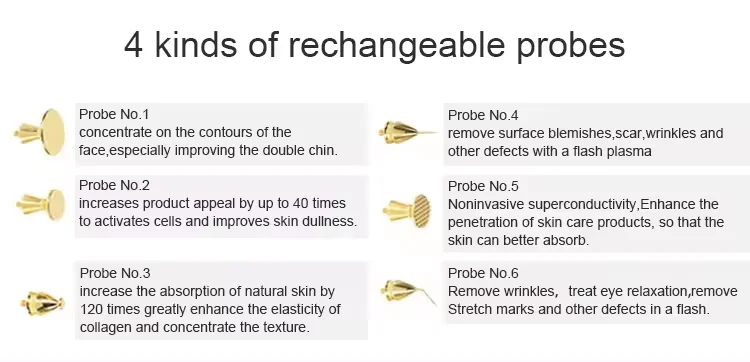 4 kinds of rechangeable probes

Probe No.1
concentrate on the contours of the face,especially improving the double chin.

Probe No.2
increases product appeal by up to 40 times to activates cells and improves skin dullness.

Probe No.3
increase the absorption of natural skin by 120 times greatly enhance the elasticity of collagen and concentrate the texture.

Probe No.4
remove surface blemishes,scar,wrinkles and other defects with a flash plasma

Probe No.5
Noninvasive superconductivity,Enhance the penetration of skin care products, so that the skin can better absorb.

Probe No.6
Remove wrinkles, treat eye relaxation,remove Stretch marks and other defects in a flash.